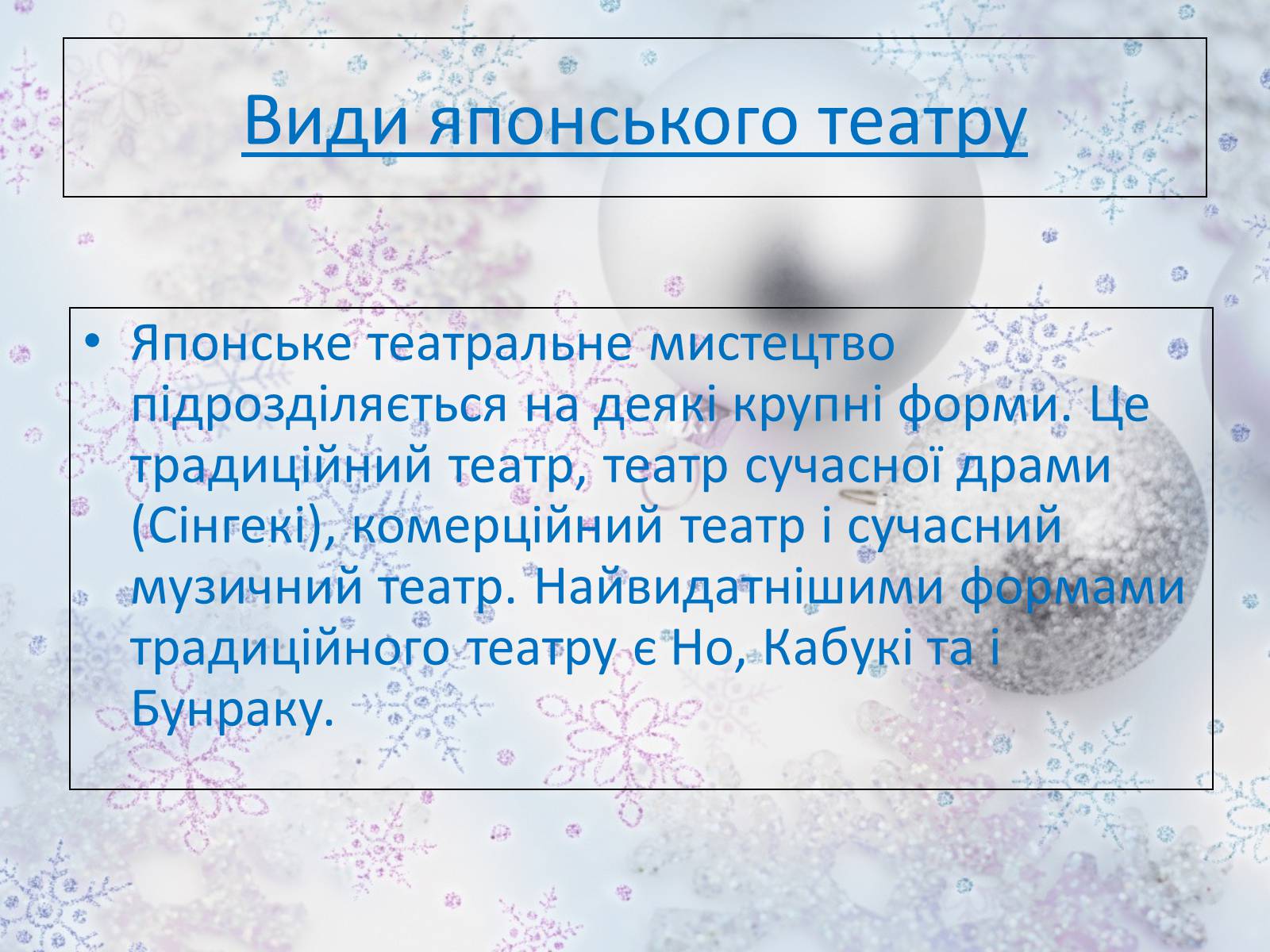 Види японського театру

• Японське театральне мистецтво підрозділяється на деякі крупні форми. Це традиційний театр, театр сучасної драми (Сінгекі), комерційний театр і сучасний музичний театр. Найвидатнішими формами традиційного театру є Но, Кабукі та і Бунраку.